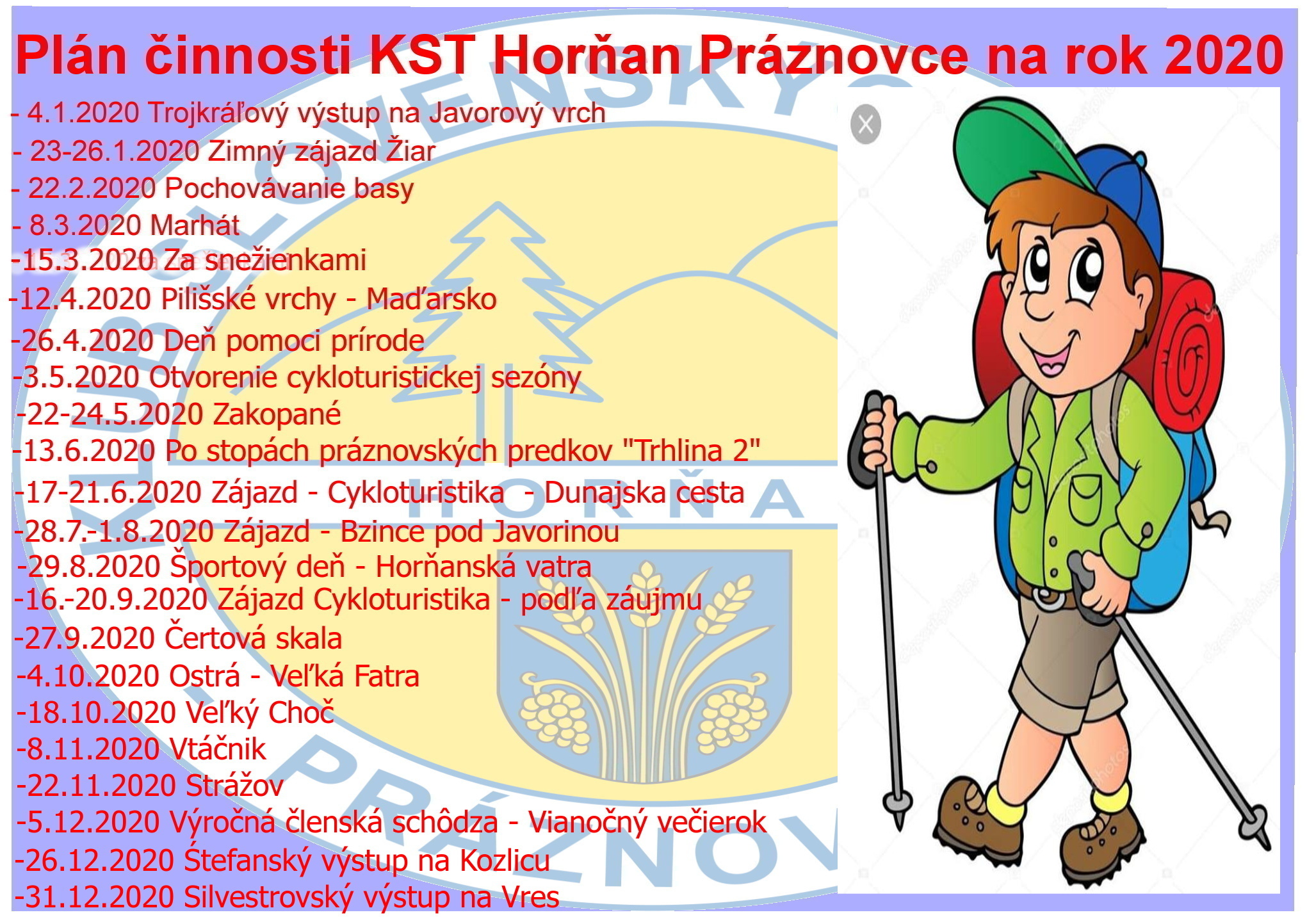 Plán činnosti KST Horňan Práznovce na rok 2020

- 4.1.2020 Trojkráľový výstup na Javorový vrch
- 23-26.1.2020 Zimný zájazd Žiar
- 22.2.2020 Pochovávanie basy
- 8.3.2020 Marhát
-15.3.2020 Za snežienkami
-12.4.2020 Pilišské vrchy - Maďarsko
-26.4.2020 Deň pomoci prírode
-3.5.2020 Otvorenie cykloturistickej sezóny
-22-24.5.2020 Zakopané
-13.6.2020 Po stopách práznovských predkov "Trhlina 2"
-17-21.6.2020 Zájazd - Cykloturistika - Dunajska cesta
-28.7.-1.8.2020 Zájazd - Bzince pod Javorinou
-29.8.2020 Športový deň - Horňanská vatra
-16.-20.9.2020 Zájazd Cykloturistika - podľa záujmu
-27.9.2020 Čertová skala
-4.10.2020 Ostrá - Veľká Fatra
-18.10.2020 Veľký Choč
-8.11.2020 Vtáčnik
-22.11.2020 Strážov
-5.12.2020 Výročná členská schôdza - Vianočný večierok
-26.12.2020 Štefanský výstup na Kozlicu
-31.12.2020 Silvestrovský výstup na Vres

SLOVENSKÝ
HORŇA
PRÁZNOV